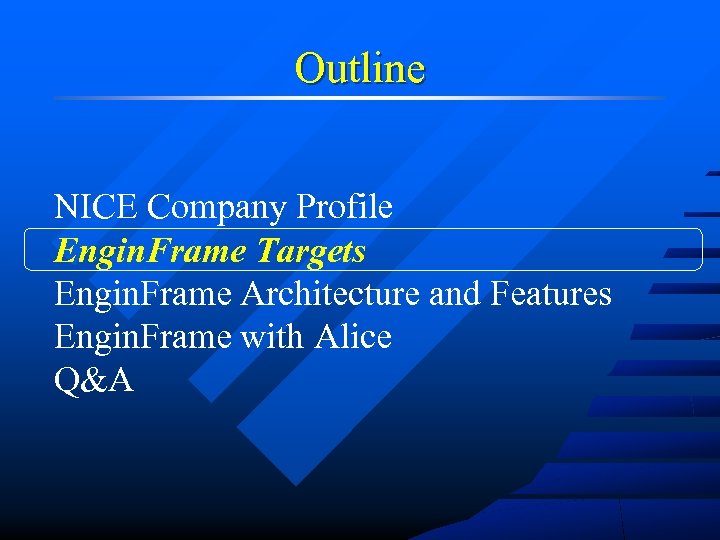 Outline

NICE Company Profile
EnginFrame Targets
EnginFrame Architecture and Features
EnginFrame with Alice
Q&A